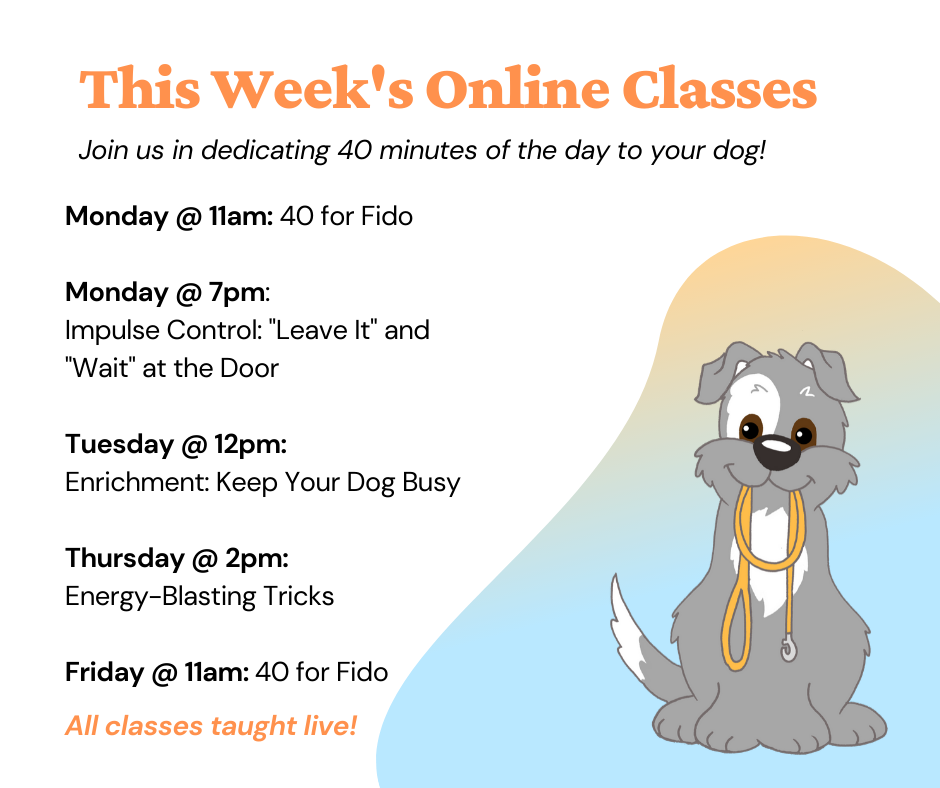 This Week's Online Classes

Join us in dedicating 40 minutes of the day to your dog!

Monday @ 11am: 40 for Fido

Monday @ 7pm:
Impulse Control: "Leave It" and "Wait" at the Door

Tuesday @ 12pm:
Enrichment: Keep Your Dog Busy

Thursday @ 2pm:
Energy-Blasting Tricks

Friday @ 11am: 40 for Fido

All classes taught live!